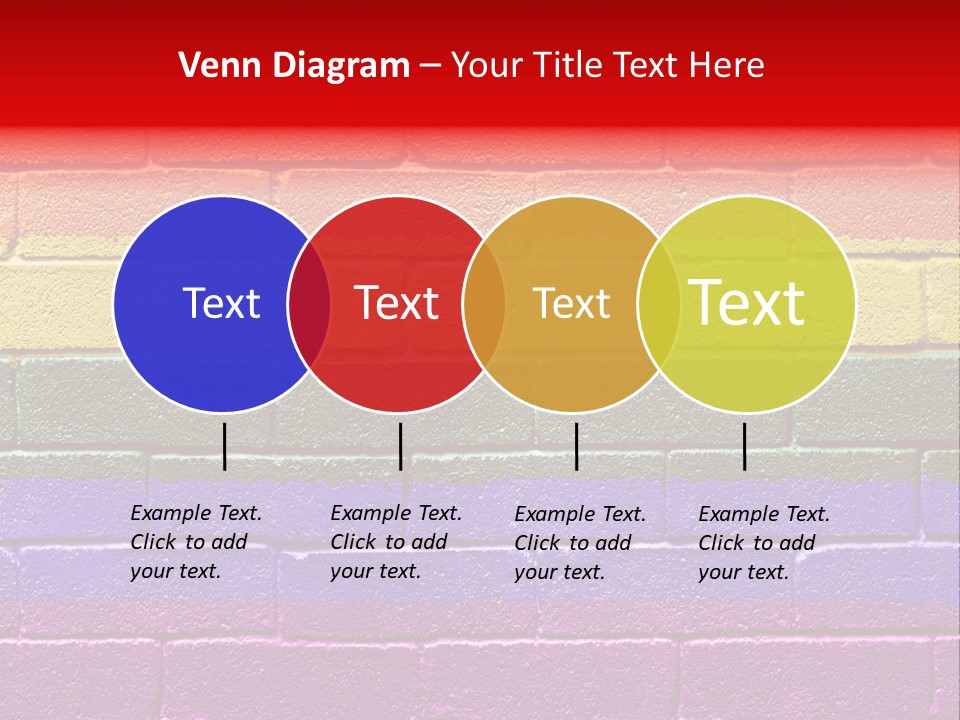 Venn Diagram – Your Title Text Here

Text

Text

Text

Text

Example Text. Click to add your text.

Example Text. Click to add your text.

Example Text. Click to add your text.

Example Text. Click to add your text.